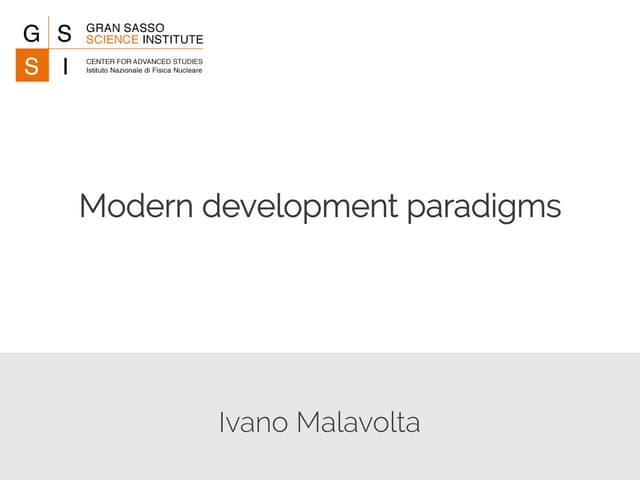 G S
S I

GRAN SASSO
SCIENCE INSTITUTE

CENTER FOR ADVANCED STUDIES
Istituto Nazionale di Fisica Nucleare

Modern development paradigms

Ivano Malavolta